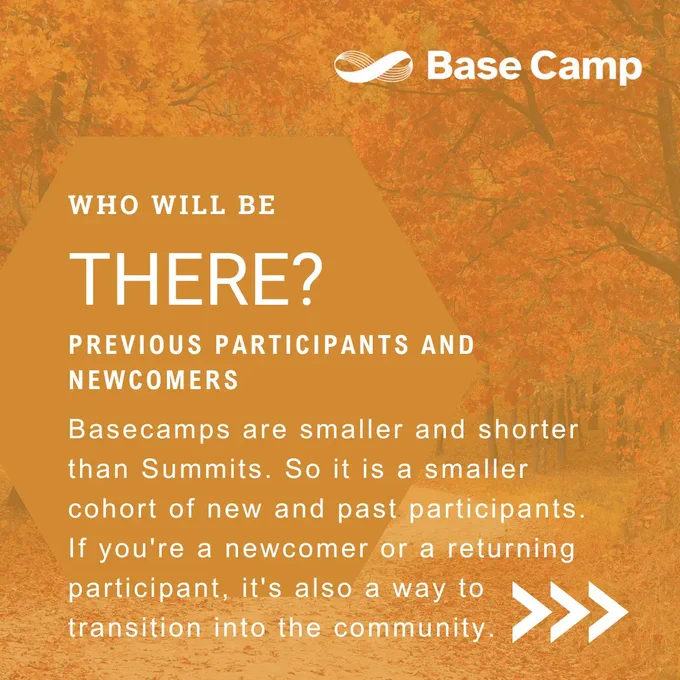 Base Camp

WHO WILL BE

THERE?

PREVIOUS PARTICIPANTS AND NEWCOMERS

Basecamps are smaller and shorter than Summits. So it is a smaller cohort of new and past participants. If you're a newcomer or a returning participant, it's also a way to transition into the community.